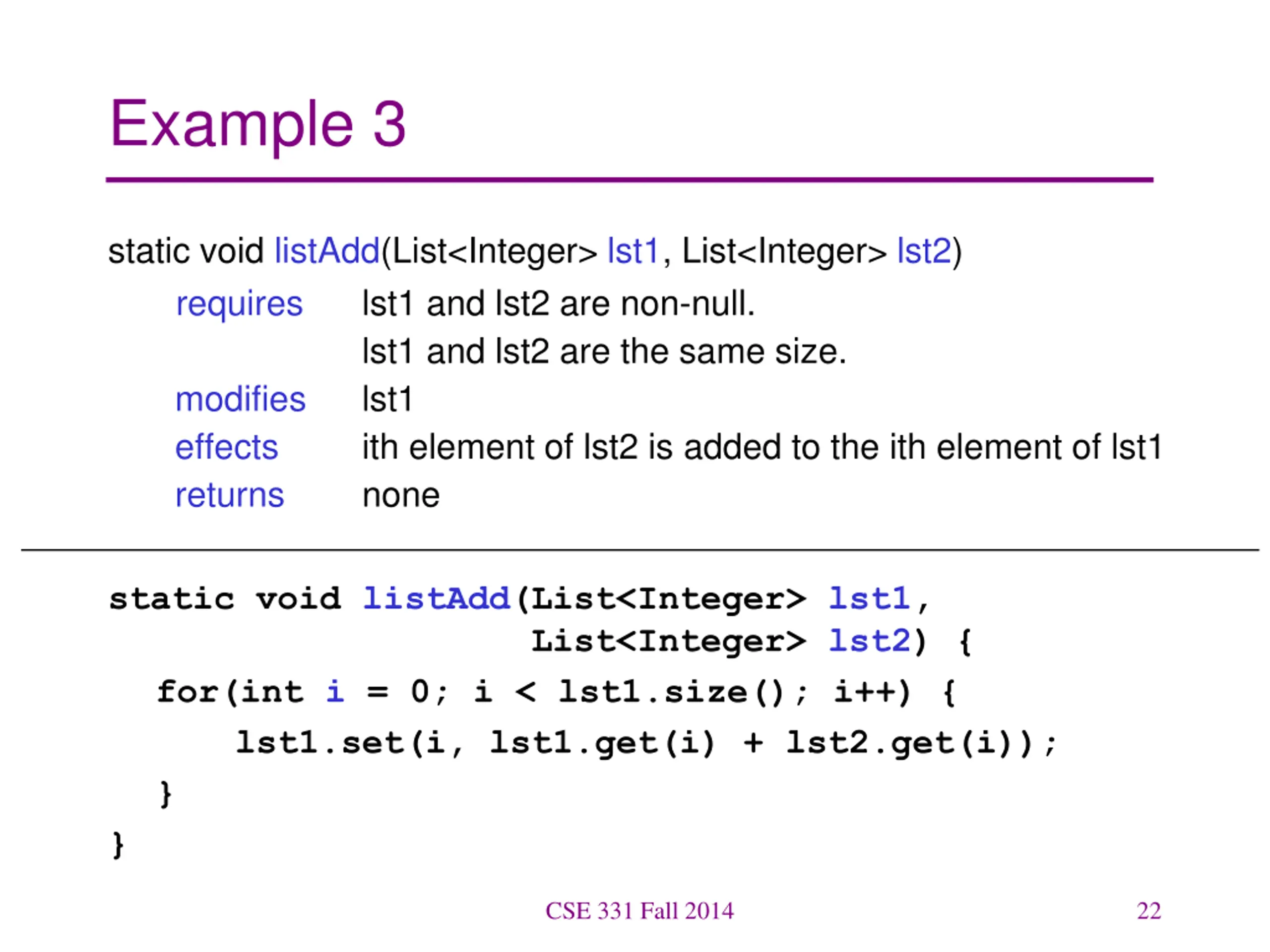 Example 3

static void listAdd(List<Integer> lst1, List<Integer> lst2)

requires lst1 and lst2 are non-null.
lst1 and lst2 are the same size.
modifies lst1
effects ith element of lst2 is added to the ith element of lst1
returns none

static void listAdd(List<Integer> lst1,
                    List<Integer> lst2) {
  for(int i = 0; i < lst1.size(); i++) {
    lst1.set(i, lst1.get(i) + lst2.get(i));
  }
}

CSE 331 Fall 2014

22